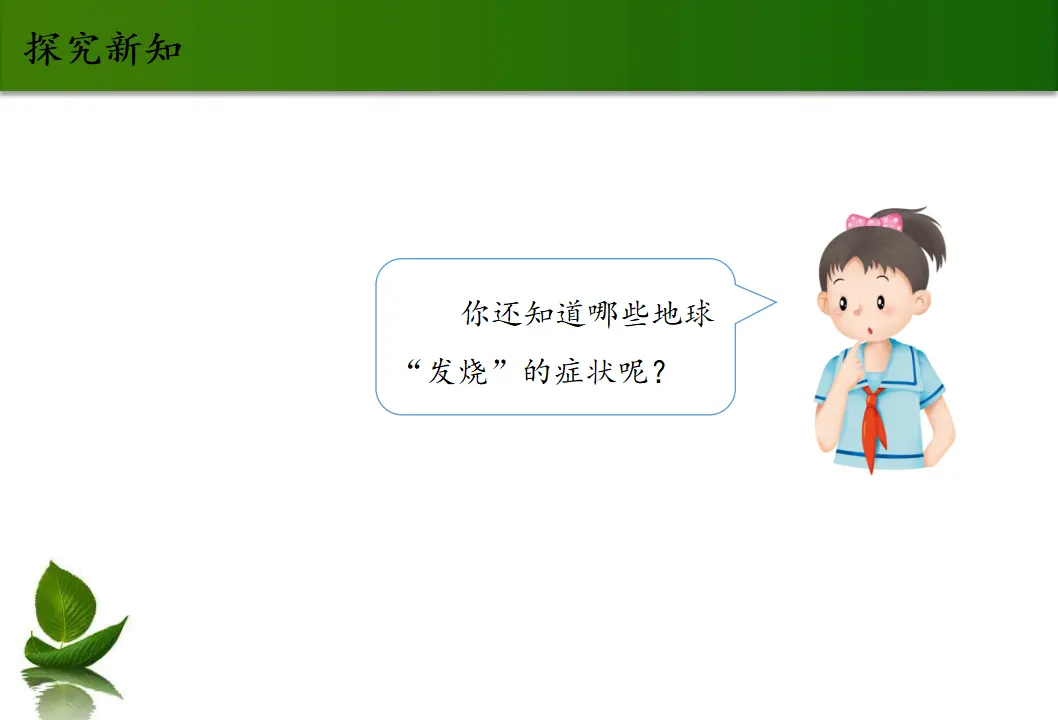 探究新知

你还知道哪些地球“发烧”的症状呢？